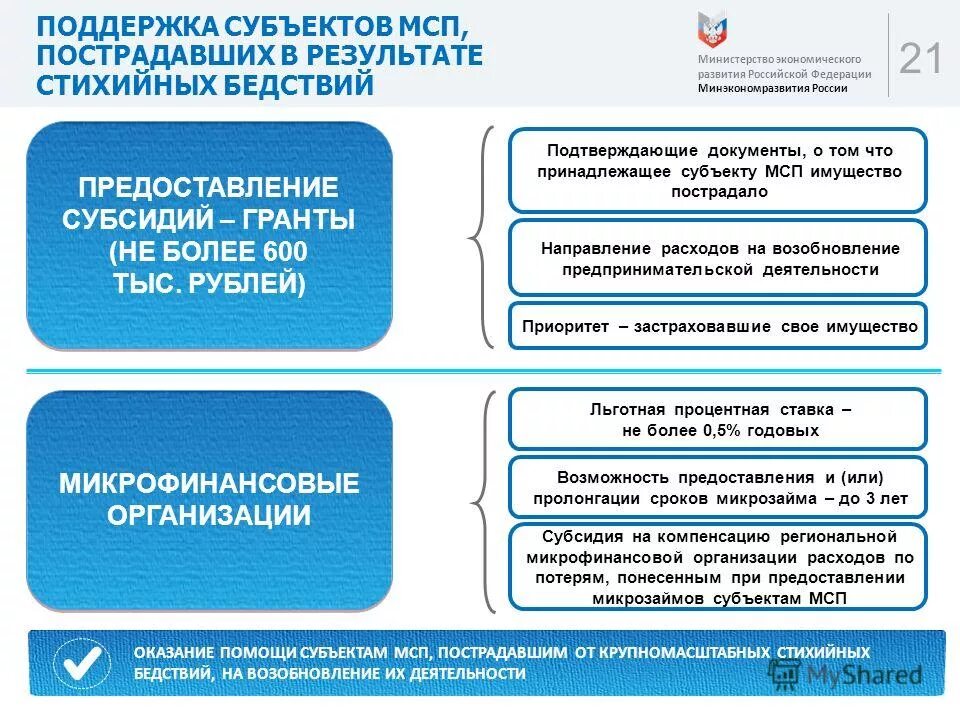 ПОДДЕРЖКА СУБЪЕКТОВ МСП, ПОСТРАДАВШИХ В РЕЗУЛЬТАТЕ СТИХИЙНЫХ БЕДСТВИЙ

Министерство экономического развития Российской Федерации
Минэкономразвития России

21

ПРЕДОСТАВЛЕНИЕ СУБСИДИЙ – ГРАНТЫ (НЕ БОЛЕЕ 600 ТЫС. РУБЛЕЙ)

Подтверждающие документы, о том что принадлежащее субъекту МСП имущество пострадало

Направление расходов на возобновление предпринимательской деятельности

Приоритет – застраховавшие свое имущество

МИКРОФИНАНСОВЫЕ ОРГАНИЗАЦИИ

Льготная процентная ставка – не более 0,5% годовых

Возможность предоставления и (или) пролонгации сроков микрозайма – до 3 лет

Субсидия на компенсацию региональной микрофинансовой организации расходов по потерям, понесенным при предоставлении микрозаймов субъектам МСП

ОКАЗАНИЕ ПОМОЩИ СУБЪЕКТАМ МСП, ПОСТРАДАВШИМ ОТ КРУПНОМАСШТАБНЫХ СТИХИЙНЫХ БЕДСТВИЙ, НА ВОЗОБНОВЛЕНИЕ ИХ ДЕЯТЕЛЬНОСТИ

MyShared